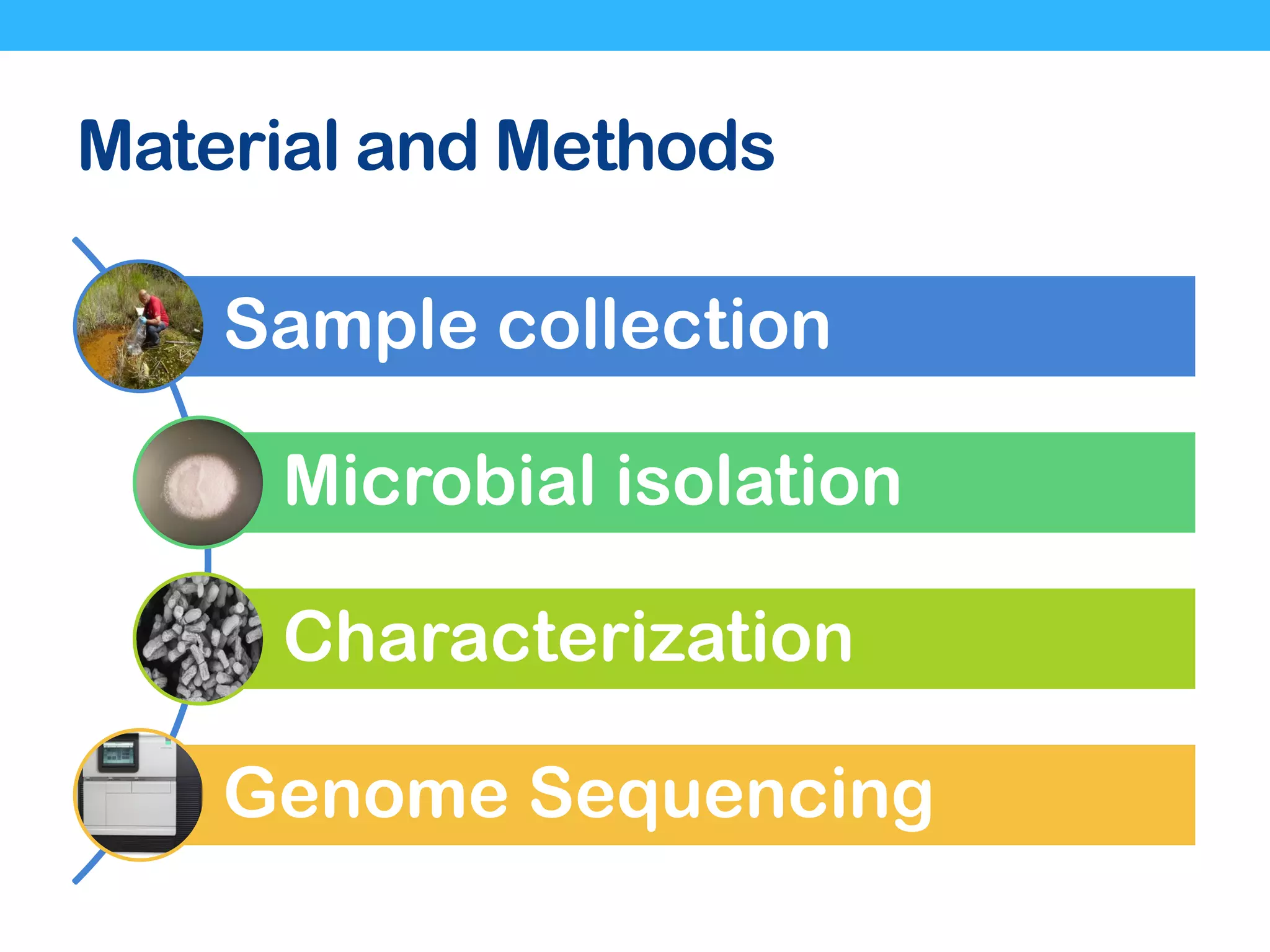 Material and Methods

Sample collection

Microbial isolation

Characterization

Genome Sequencing